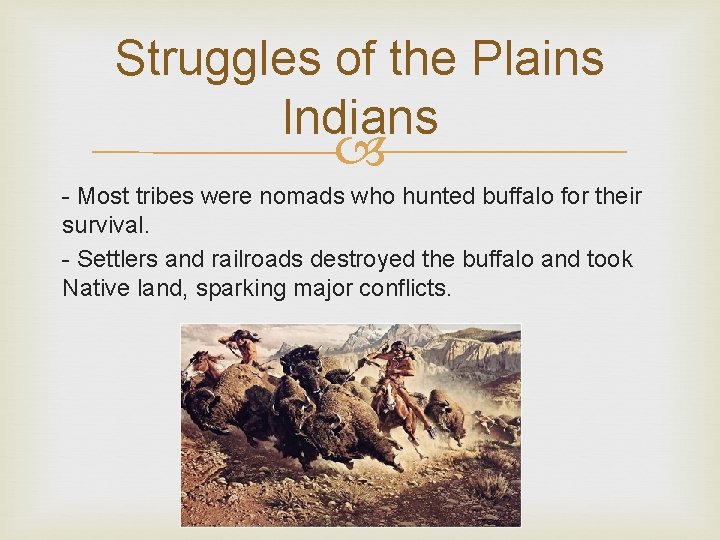 Struggles of the Plains Indians

- Most tribes were nomads who hunted buffalo for their survival.

- Settlers and railroads destroyed the buffalo and took Native land, sparking major conflicts.